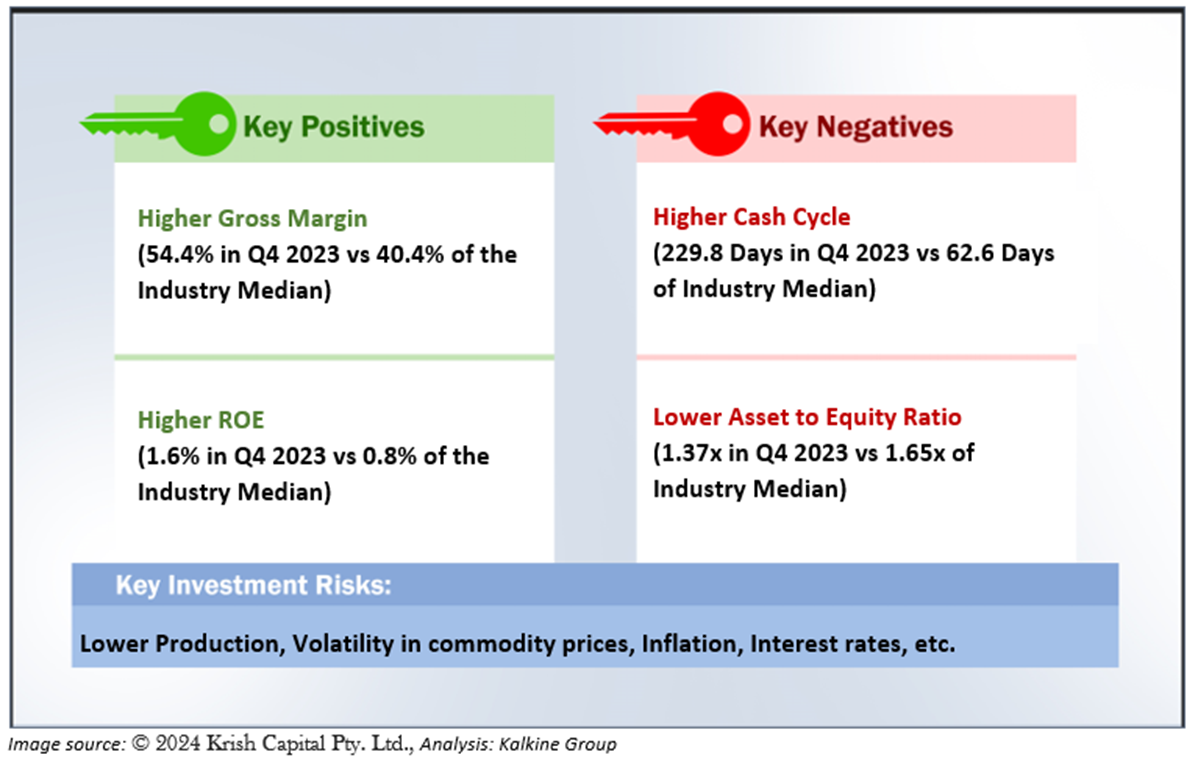 Key Positives

Higher Gross Margin
(54.4% in Q4 2023 vs 40.4% of the Industry Median)

Higher ROE
(1.6% in Q4 2023 vs 0.8% of the Industry Median)

Key Negatives

Higher Cash Cycle
(229.8 Days in Q4 2023 vs 62.6 Days of Industry Median)

Lower Asset to Equity Ratio
(1.37x in Q4 2023 vs 1.65x of Industry Median)

Key Investment Risks:

Lower Production, Volatility in commodity prices, Inflation, Interest rates, etc.

Image source: © 2024 Krish Capital Pty. Ltd., Analysis: Kalkine Group